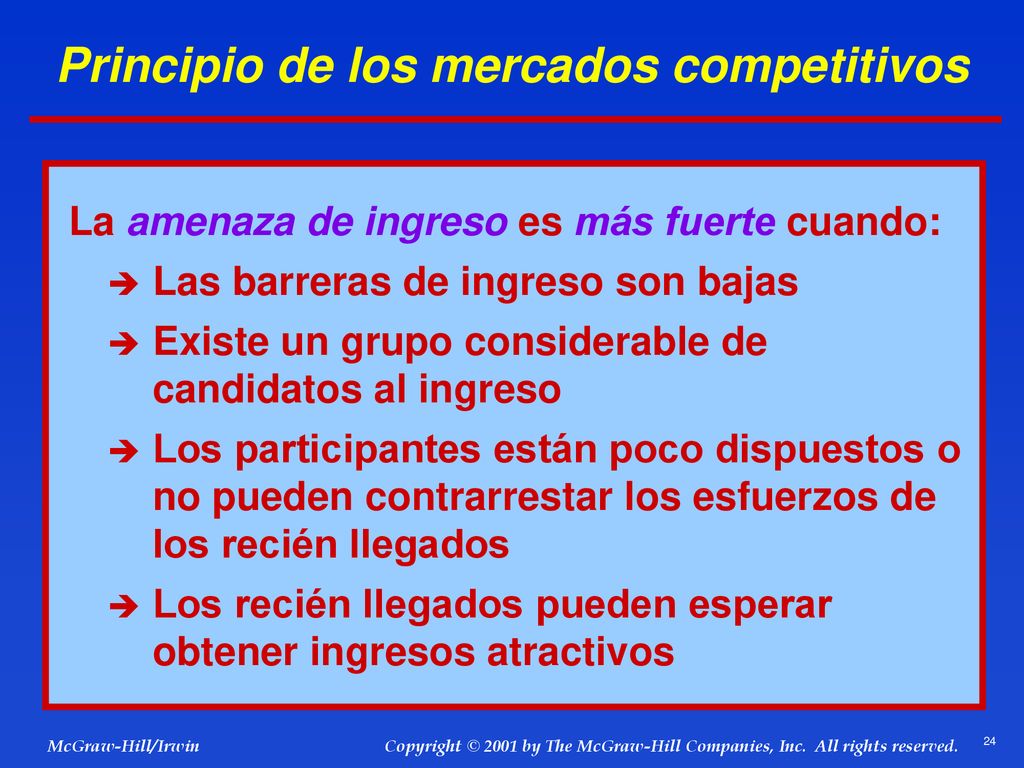 Principio de los mercados competitivos

La amenaza de ingreso es más fuerte cuando:

➔ Las barreras de ingreso son bajas

➔ Existe un grupo considerable de candidatos al ingreso

➔ Los participantes están poco dispuestos o no pueden contrarrestar los esfuerzos de los recién llegados

➔ Los recién llegados pueden esperar obtener ingresos atractivos

McGraw-Hill/Irwin

Copyright © 2001 by The McGraw-Hill Companies, Inc. All rights reserved.

24